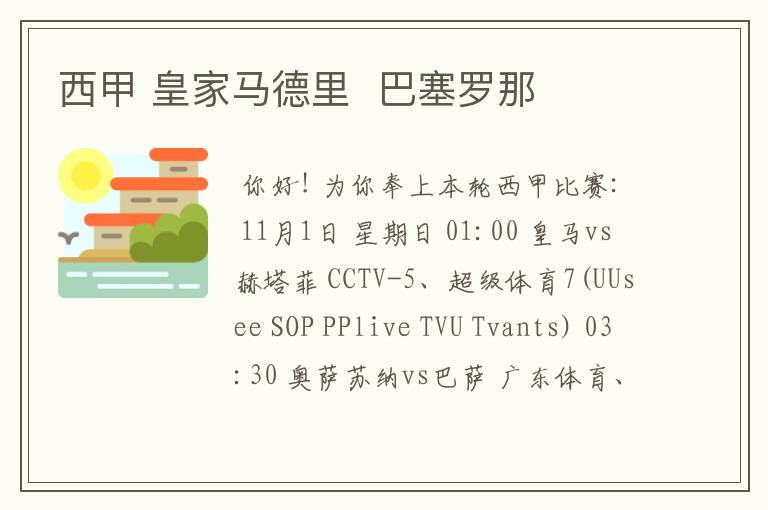 西甲 皇家马德里  巴塞罗那

你好！为你奉上本轮西甲比赛：11月1日 星期日 01:00 皇马vs赫塔菲 CCTV-5、超级体育7(UUsee SOP PPlive TVU Tvants) 03:30 奥萨苏纳vs巴萨 广东体育、